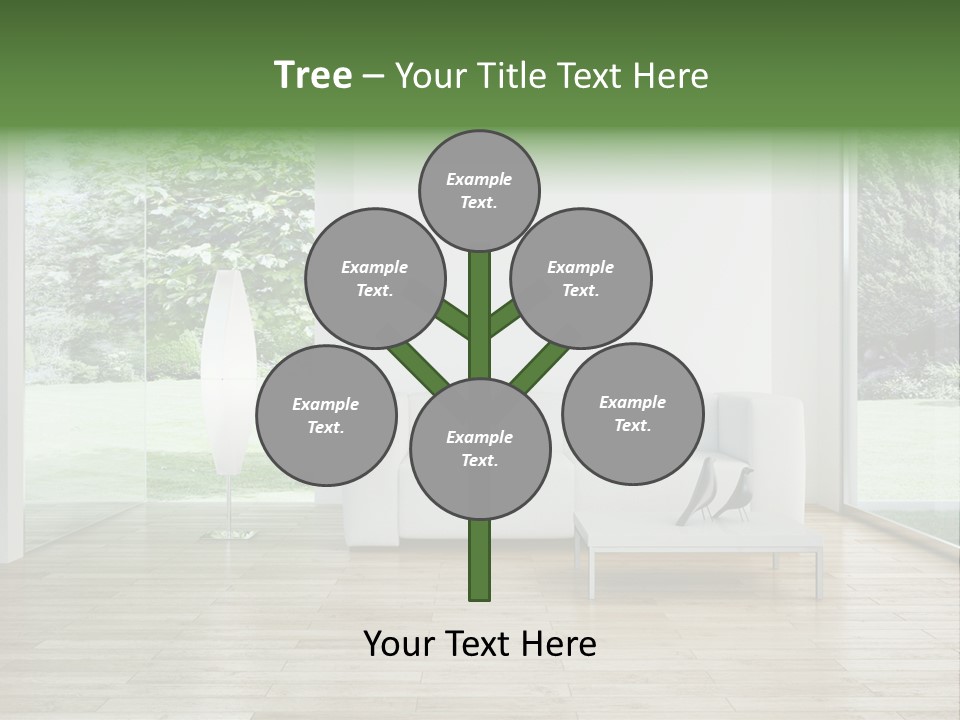 Tree – Your Title Text Here

Example Text.

Example Text.

Example Text.

Example Text.

Example Text.

Example Text.

Your Text Here